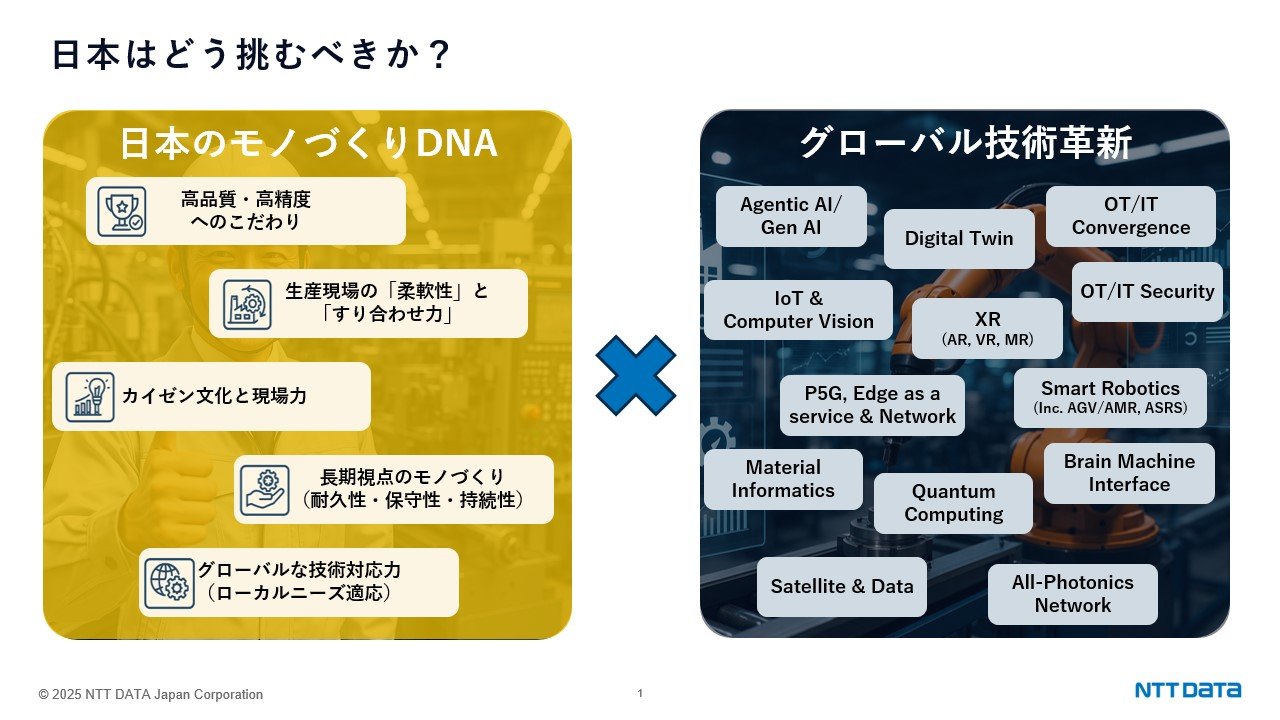 日本はどう挑むべきか？

日本のモノづくりDNA

高品質・高精度へのこだわり

生産現場の「柔軟性」と「すり合わせ力」

カイゼン文化と現場力

長期視点のモノづくり（耐久性・保守性・持続性）

グローバルな技術対応力（ローカルニーズ適応）

グローバル技術革新

Agentic AI/ Gen AI

Digital Twin

OT/IT Convergence

IoT & Computer Vision

XR (AR, VR, MR)

OT/IT Security

P5G, Edge as a service & Network

Smart Robotics (Inc. AGV/AMR, ASRS)

Material Informatics

Quantum Computing

Brain Machine Interface

Satellite & Data

All-Photonics Network

© 2025 NTT DATA Japan Corporation

1

NTT DATA